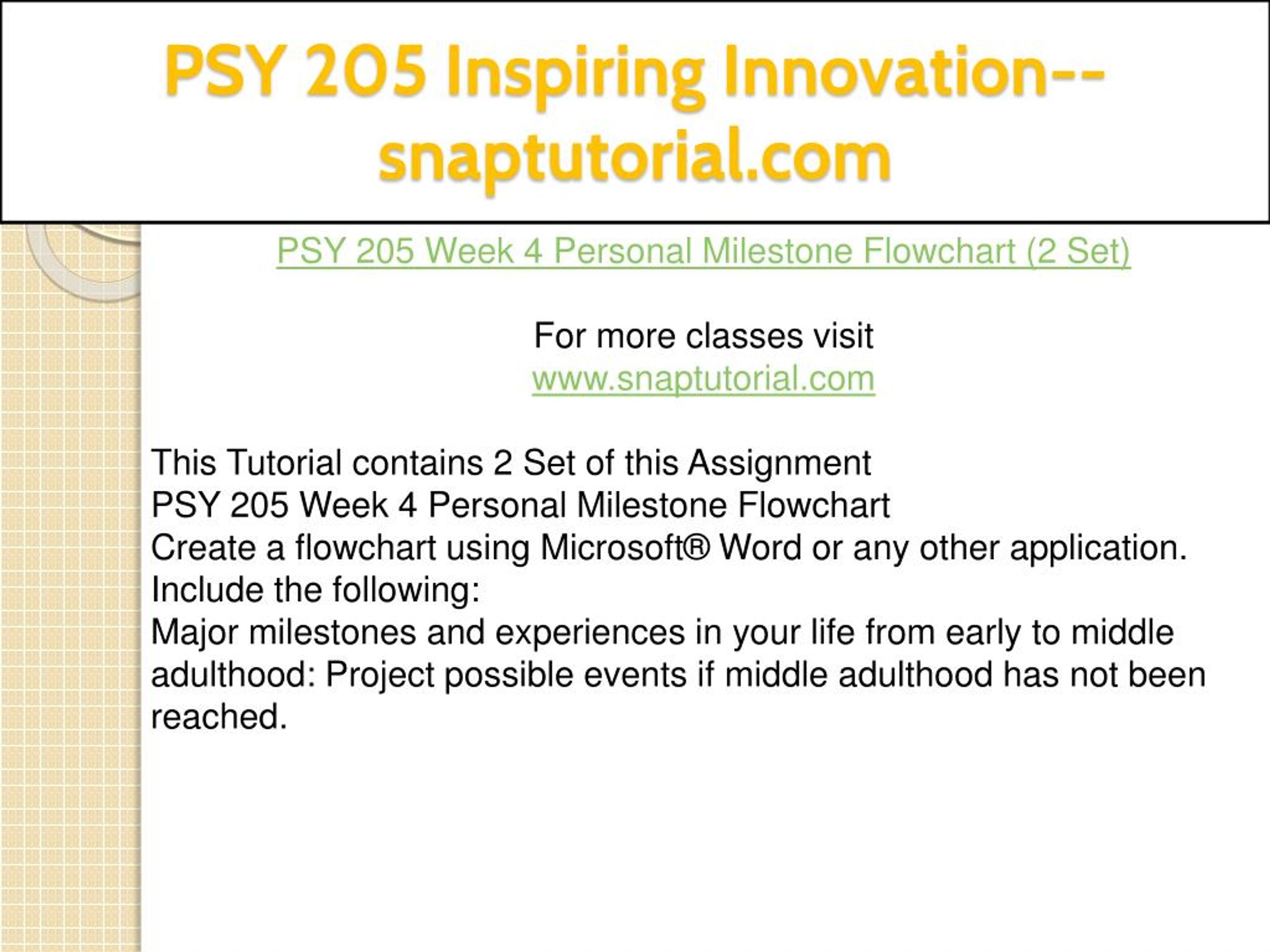 PSY 205 Inspiring Innovation--snaptutorial.com

PSY 205 Week 4 Personal Milestone Flowchart (2 Set)

For more classes visit
www.snaptutorial.com

This Tutorial contains 2 Set of this Assignment
PSY 205 Week 4 Personal Milestone Flowchart
Create a flowchart using Microsoft® Word or any other application.
Include the following:
Major milestones and experiences in your life from early to middle adulthood: Project possible events if middle adulthood has not been reached.